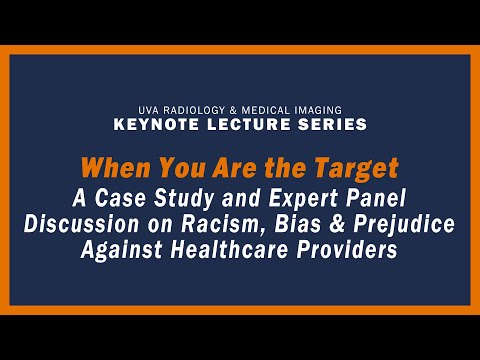 UVA RADIOLOGY & MEDICAL IMAGING
KEYNOTE LECTURE SERIES

When You Are the Target
A Case Study and Expert Panel Discussion on Racism, Bias & Prejudice Against Healthcare Providers